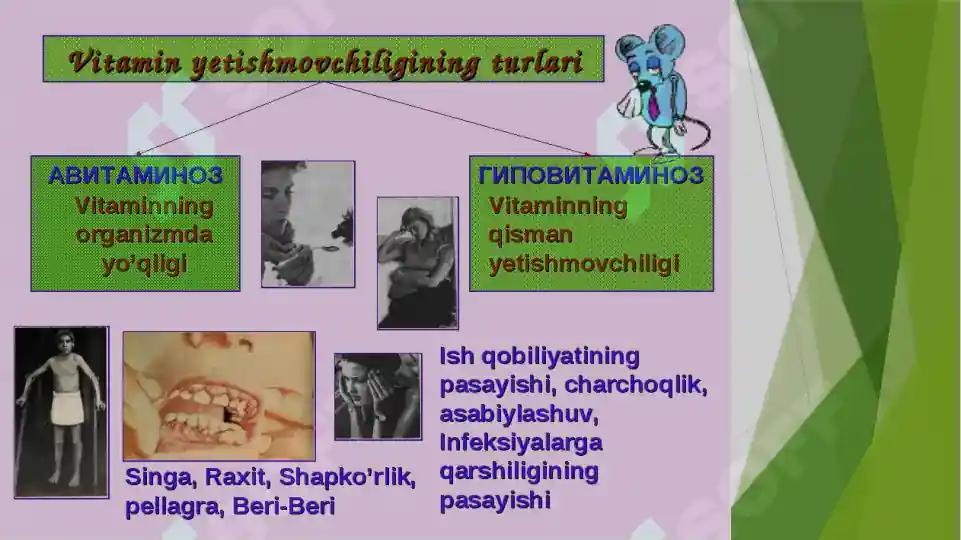 Vitamin yetishmovchiligining turlari

АВИТАМИНОЗ
Vitaminning organizmda yo'qligi

ГИПОВИТАМИНОЗ
Vitaminning qisman yetishmovchiligi

Singa, Raxit, Shapko'rlik, pellagra, Beri-Beri

Ish qobiliyatining pasayishi, charchoqlik, asabiylashuv, Infeksiyalarga qarshiligining pasayishi